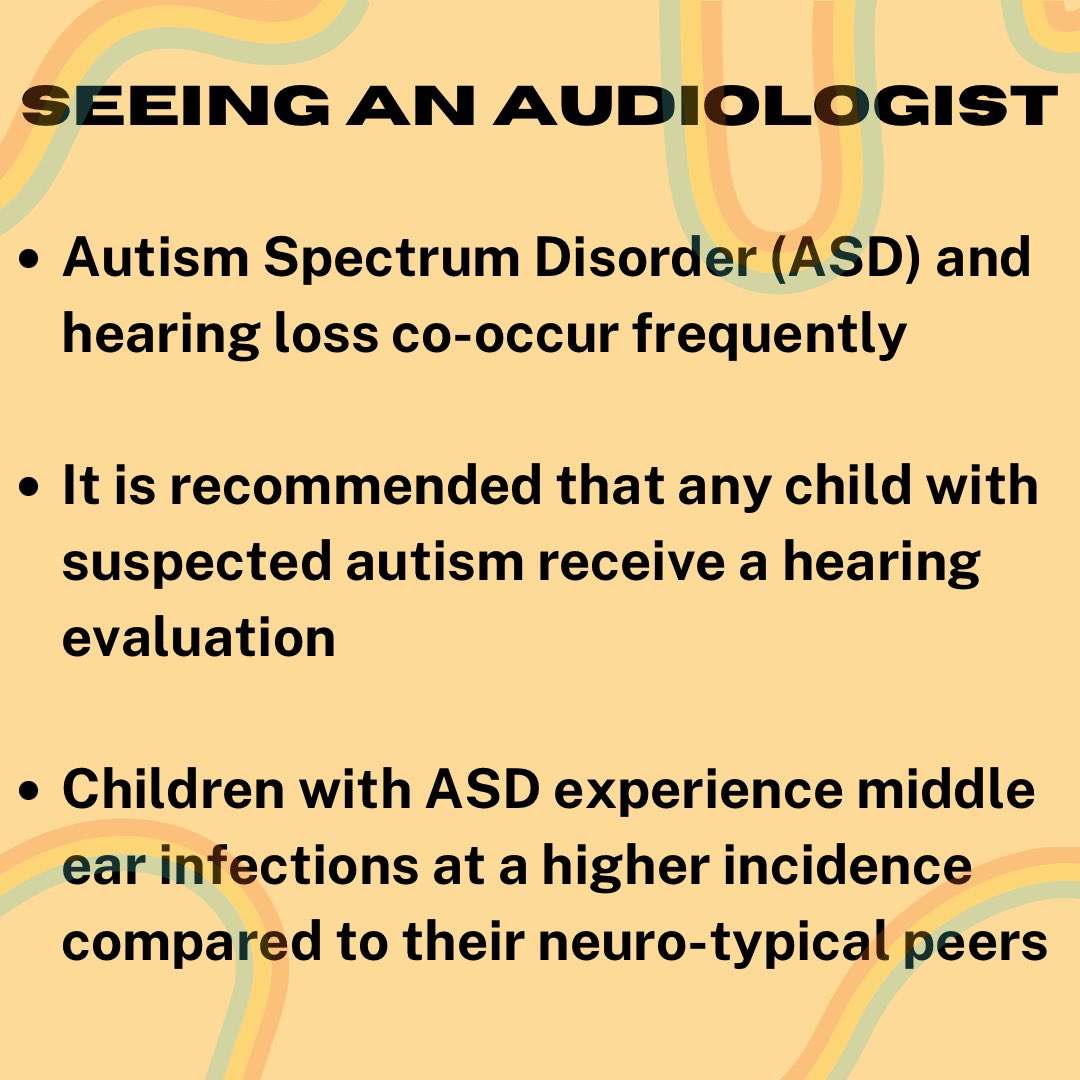 SEEING AN AUDIOLOGIST

• Autism Spectrum Disorder (ASD) and hearing loss co-occur frequently

• It is recommended that any child with suspected autism receive a hearing evaluation

• Children with ASD experience middle ear infections at a higher incidence compared to their neuro-typical peers